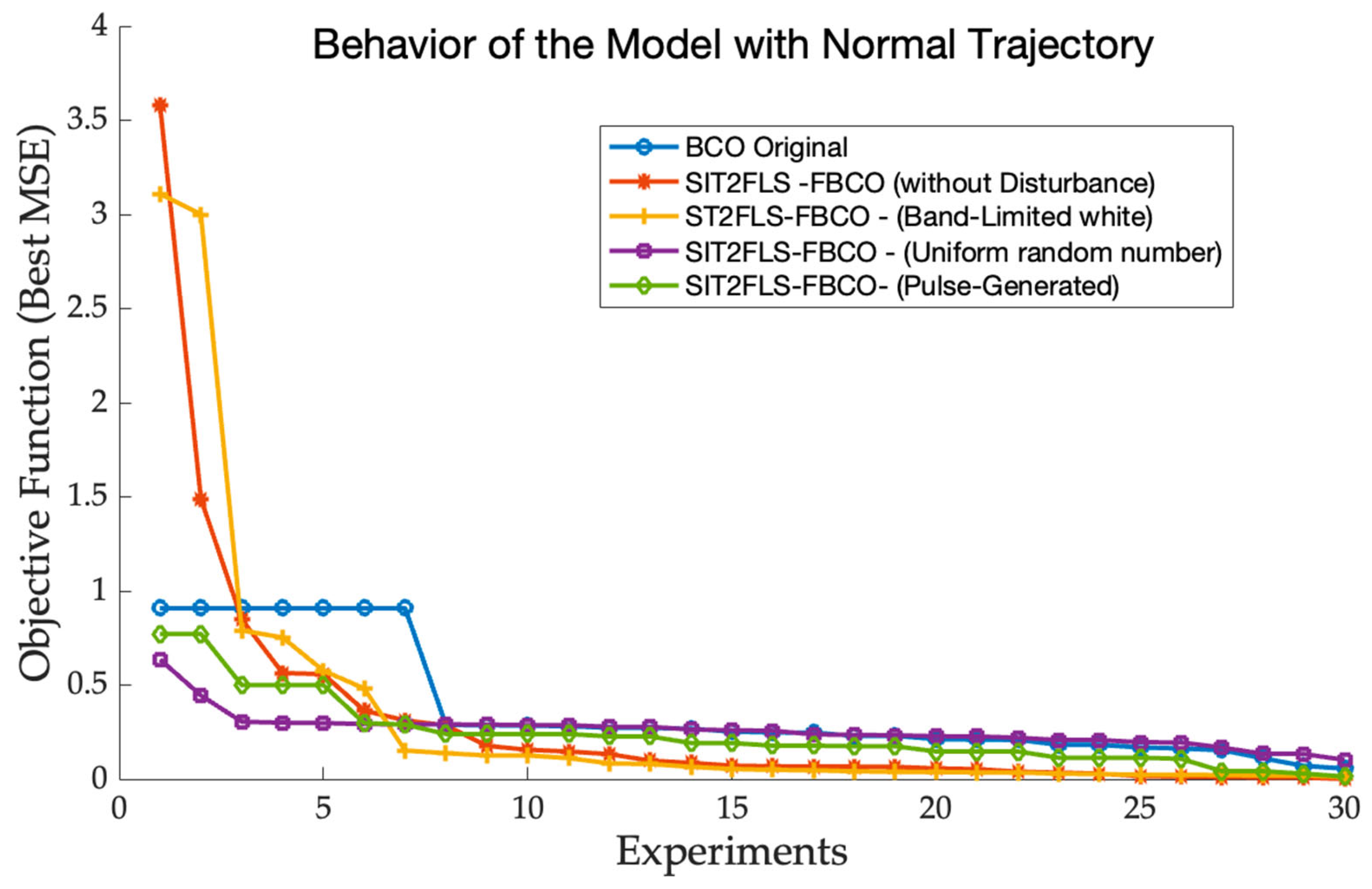 Behavior of the Model with Normal Trajectory

BCO Original
SIT2FLS -FBCO (without Disturbance)
ST2FLS-FBCO - (Band-Limited white)
SIT2FLS-FBCO - (Uniform random number)
SIT2FLS-FBCO- (Pulse-Generated)

Objective Function (Best MSE)

4
3.5
3
2.5
2
1.5
1
0.5
0

0
5
10
15
20
25
30

Experiments